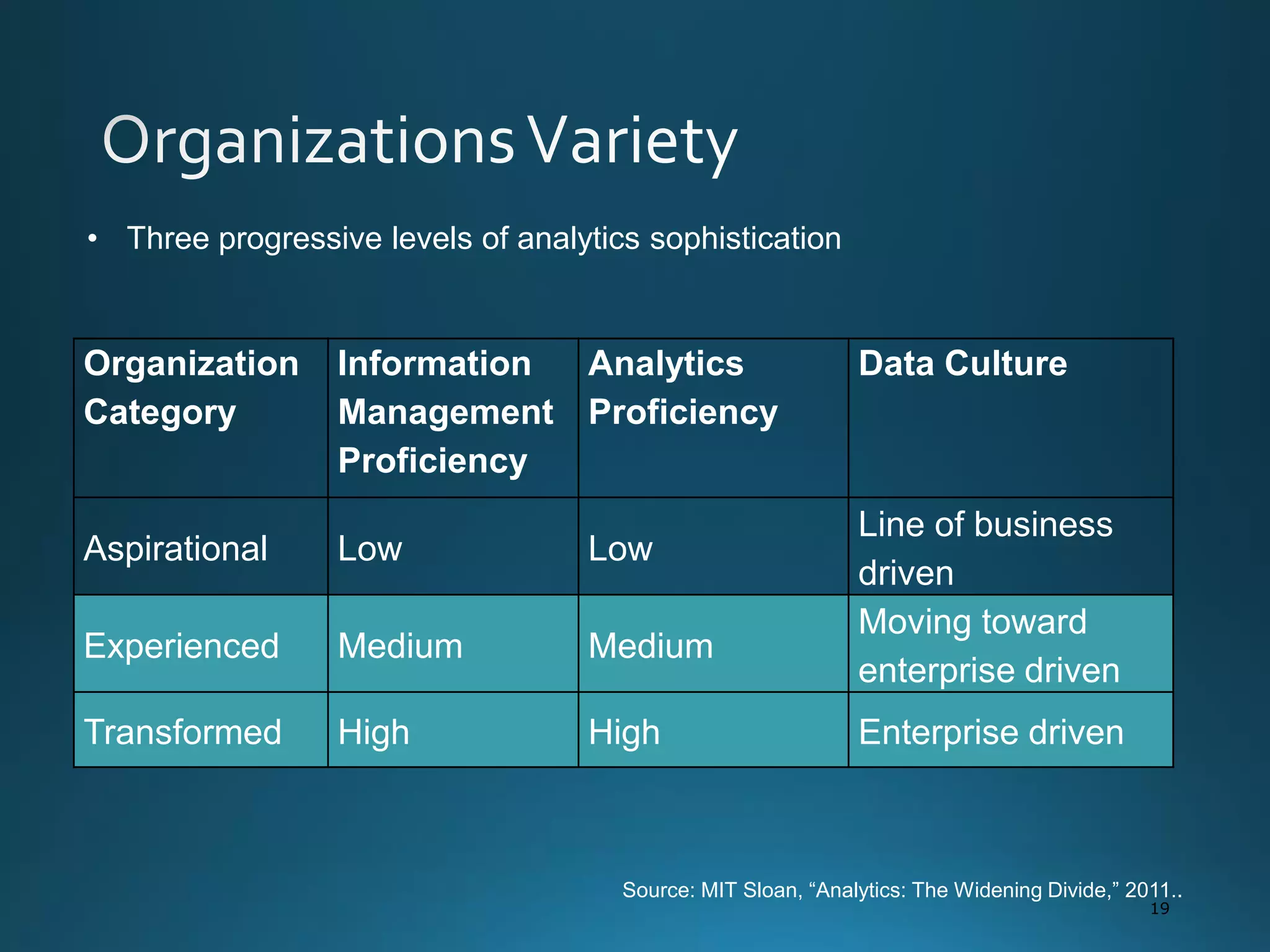 Organizations Variety

• Three progressive levels of analytics sophistication

| Organization Category | Information Management Proficiency | Analytics Proficiency | Data Culture |
|---|---|---|---|
| Aspirational | Low | Low | Line of business driven |
| Experienced | Medium | Medium | Moving toward enterprise driven |
| Transformed | High | High | Enterprise driven |

Source: MIT Sloan, “Analytics: The Widening Divide,” 2011..

19